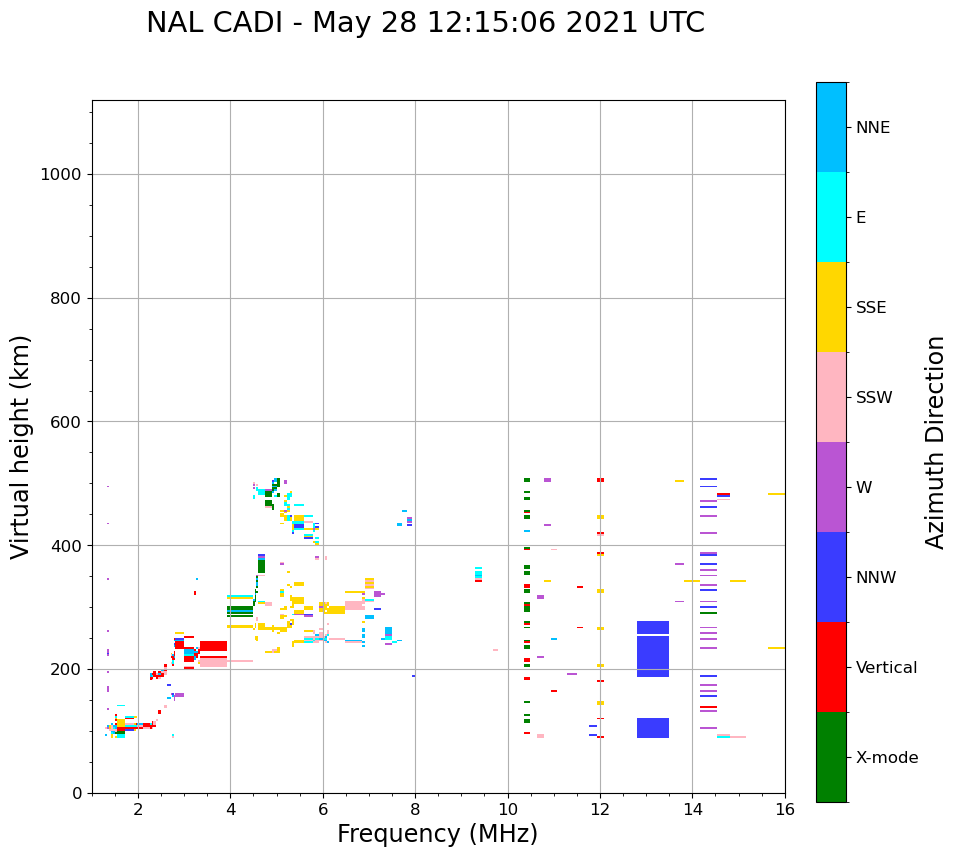 NAL CADI - May 28 12:15:06 2021 UTC

Virtual height (km)

1000
800
600
400
200
0

2
4
6
8
10
12
14
16

Frequency (MHz)

NNE
E
SSE
SSW
W
NNW
Vertical
X-mode

Azimuth Direction